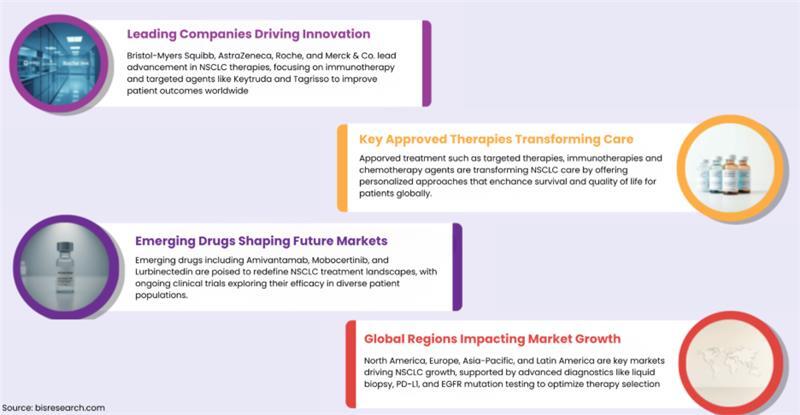 Leading Companies Driving Innovation

Bristol-Myers Squibb, AstraZeneca, Roche, and Merck & Co. lead advancement in NSCLC therapies, focusing on immunotherapy and targeted agents like Keytruda and Tagrisso to improve patient outcomes worldwide

Key Approved Therapies Transforming Care

Apporved treatment such as targeted therapies, immunotherapies and chemotherapy agents are transforming NSCLC care by offering personalized approaches that enchance survival and quality of life for patients globally.

Emerging Drugs Shaping Future Markets

Emerging drugs including Amivantamab, Mobocertinib, and Lurbinectedin are poised to redefine NSCLC treatment landscapes, with ongoing clinical trials exploring their efficacy in diverse patient populations.

Global Regions Impacting Market Growth

North America, Europe, Asia-Pacific, and Latin America are key markets driving NSCLC growth, supported by advanced diagnostics like liquid biopsy, PD-L1, and EGFR mutation testing to optimize therapy selection

Source: bisresearch.com